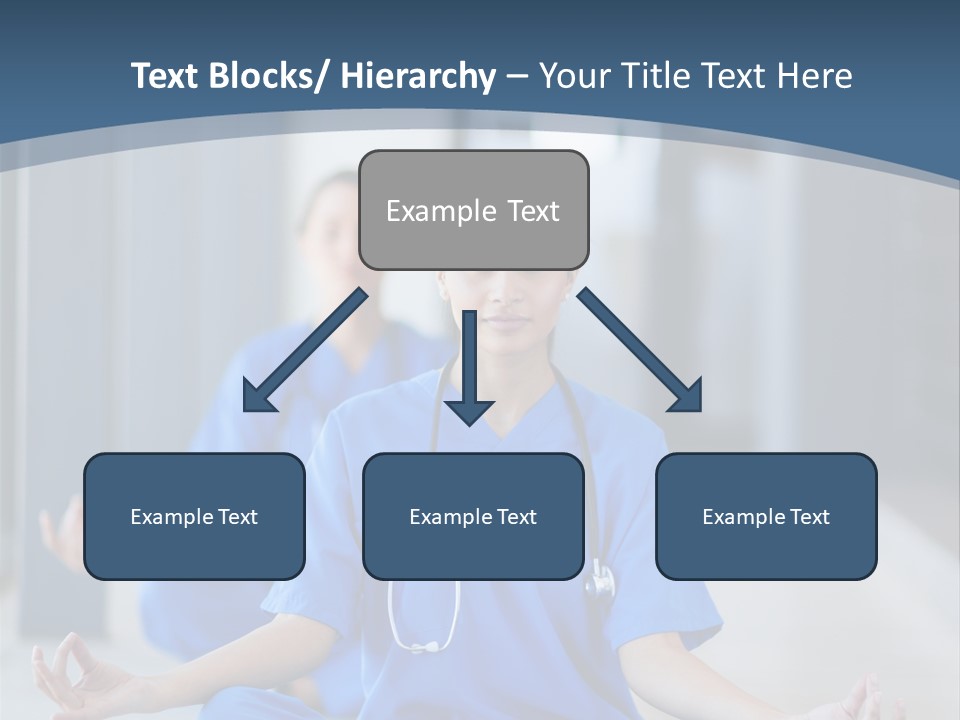 Text Blocks/ Hierarchy – Your Title Text Here

Example Text

Example Text

Example Text

Example Text